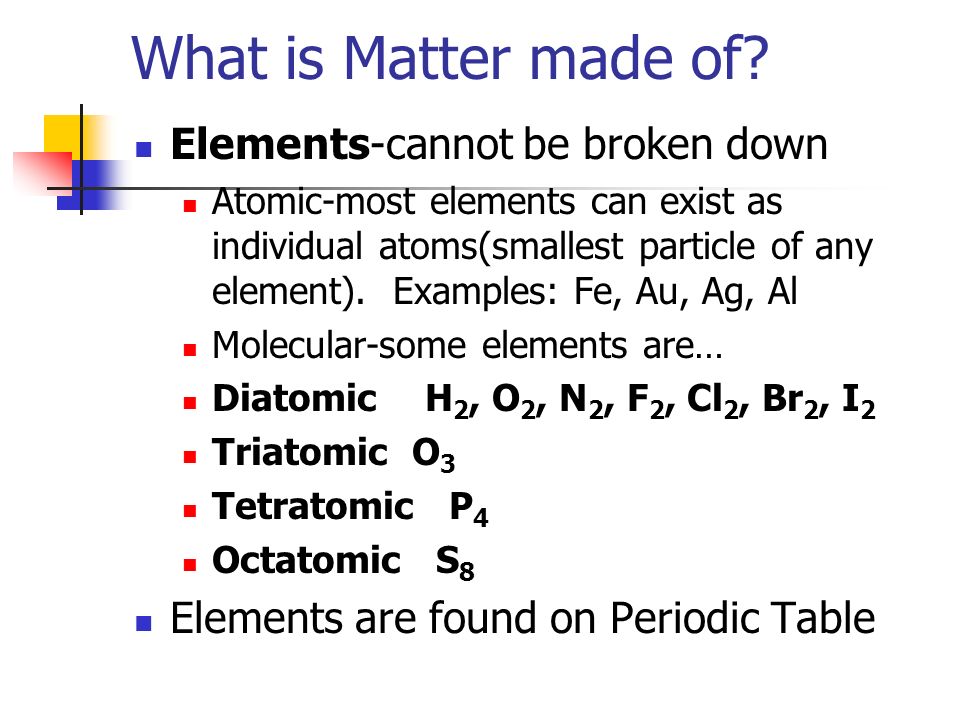 What is Matter made of?

Elements-cannot be broken down

Atomic-most elements can exist as individual atoms(smallest particle of any element). Examples: Fe, Au, Ag, Al

Molecular-some elements are…

Diatomic $H_2$, $O_2$, $N_2$, $F_2$, $Cl_2$, $Br_2$, $I_2$

Triatomic $O_3$

Tetratomic $P_4$

Octatomic $S_8$

Elements are found on Periodic Table